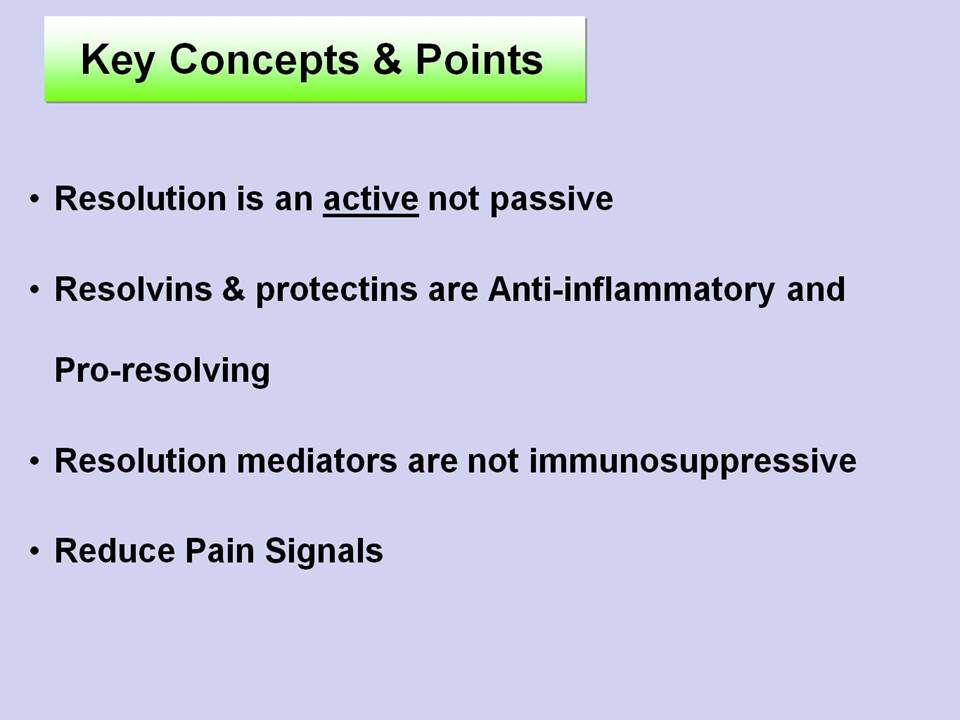 Key Concepts & Points

• Resolution is an active not passive

• Resolvins & protectins are Anti-inflammatory and Pro-resolving

• Resolution mediators are not immunosuppressive

• Reduce Pain Signals